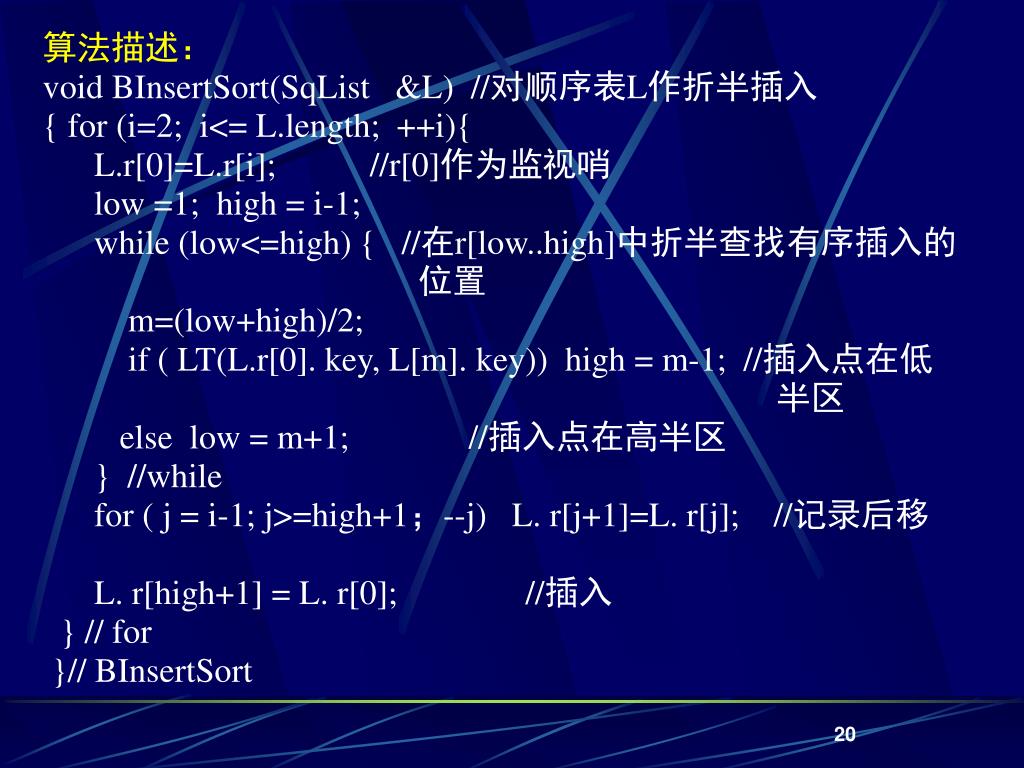 算法描述：
void BInsertSort(SqList &L) //对顺序表L作折半插入
{ for (i=2; i<= L.length; ++i){
L.r[0]=L.r[i]; //r[0]作为监视哨
low =1; high = i-1;
while (low<=high) { //在r[low..high]中折半查找有序插入的位置
m=(low+high)/2;
if ( LT(L.r[0]. key, L[m]. key)) high = m-1; //插入点在低半区
else low = m+1; //插入点在高半区
} //while
for ( j = i-1; j>=high+1；--j) L. r[j+1]=L. r[j]; //记录后移

L. r[high+1] = L. r[0]; //插入
} // for
}// BInsertSort

20